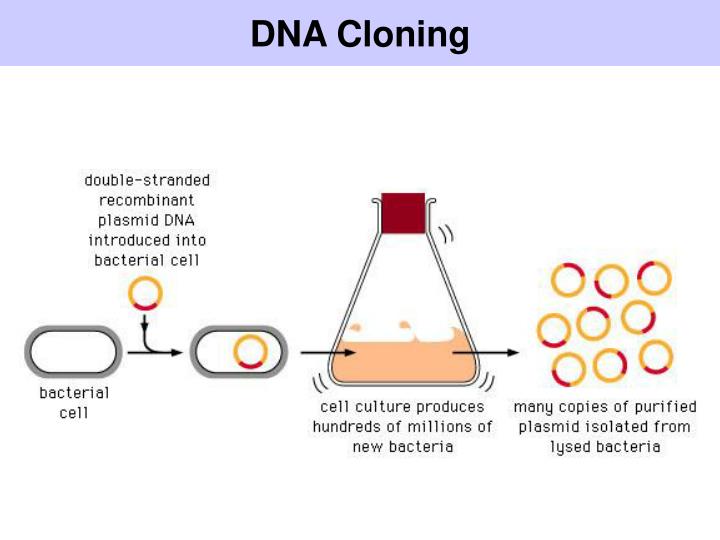 DNA Cloning

double-stranded recombinant plasmid DNA introduced into bacterial cell

bacterial cell

cell culture produces hundreds of millions of new bacteria

many copies of purified plasmid isolated from lysed bacteria